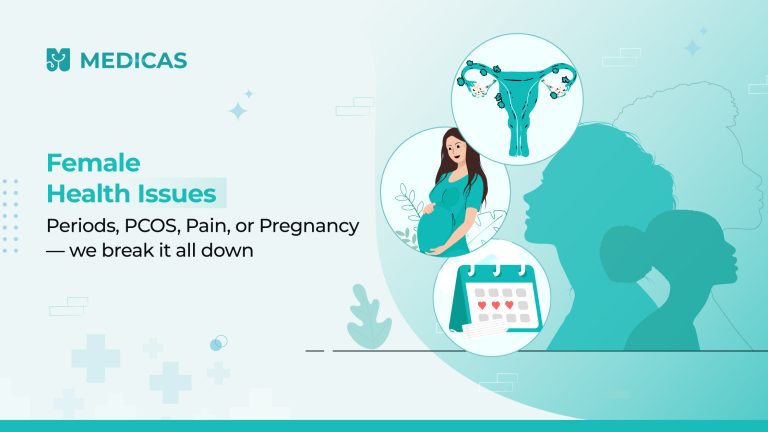 MEDICAS

Female
Health Issues

Periods, PCOS, Pain, or Pregnancy — we break it all down